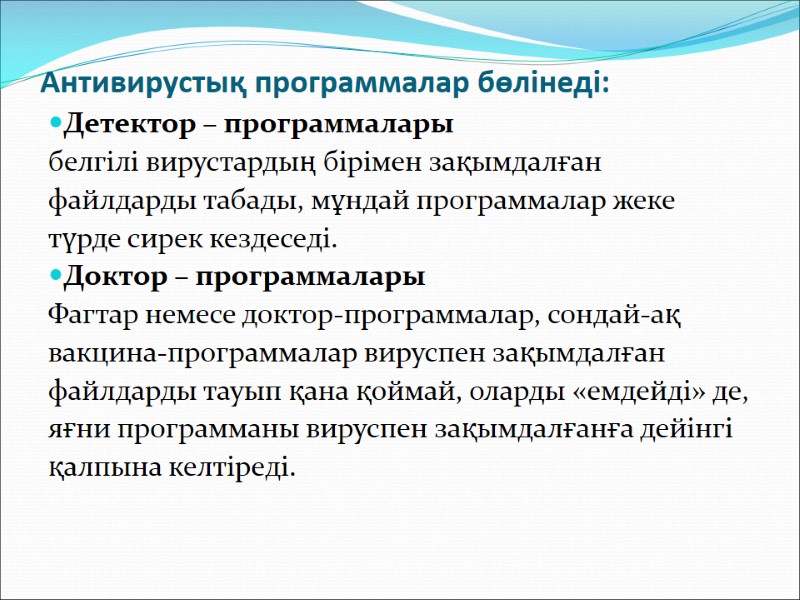 Антивирустық программалар бөлінеді:

Детектор – программалары
белгілі вирустардың бірімен зақымдалған файлдарды табады, мұндай программалар жеке түрде сирек кездеседі.

Доктор – программалары
Фагтар немесе доктор-программалар, сондай-ақ вакцина-программалар вируспен зақымдалған файлдарды тауып қана қоймай, оларды «емдейді» де, яғни программаны вируспен зақымдалғанға дейінгі қалпына келтіреді.